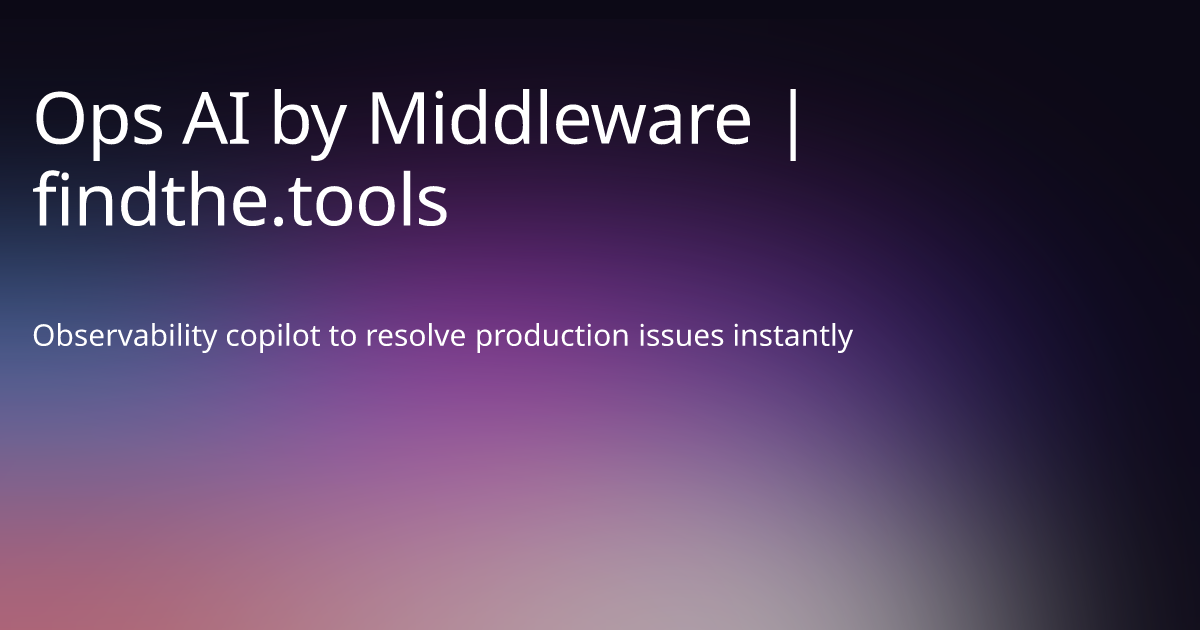 Ops AI by Middleware | findthe.tools

Observability copilot to resolve production issues instantly